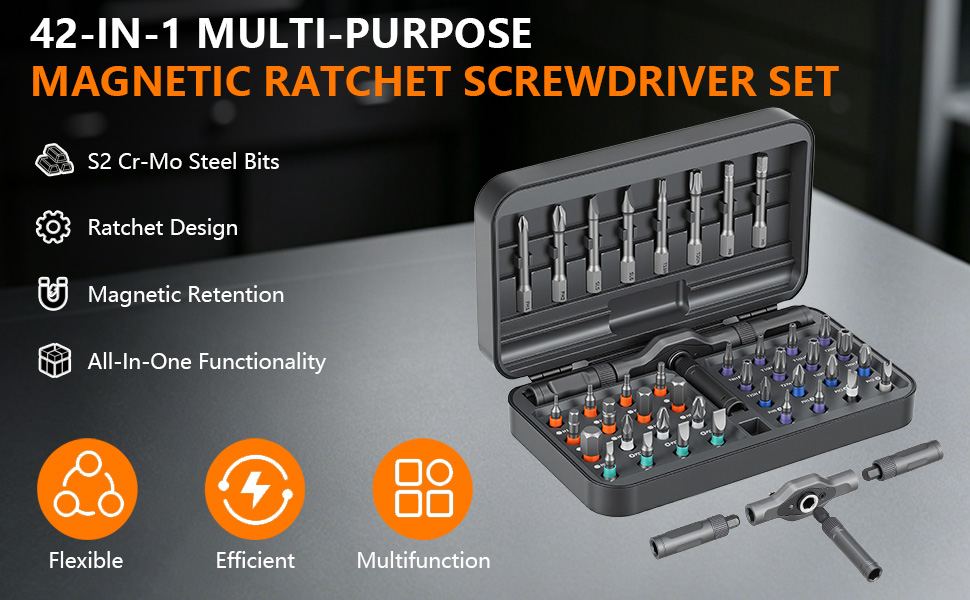 42-IN-1 MULTI-PURPOSE
MAGNETIC RATCHET SCREWDRIVER SET

S2 Cr-Mo Steel Bits

Ratchet Design

Magnetic Retention

All-In-One Functionality

Flexible

Efficient

Multifunction